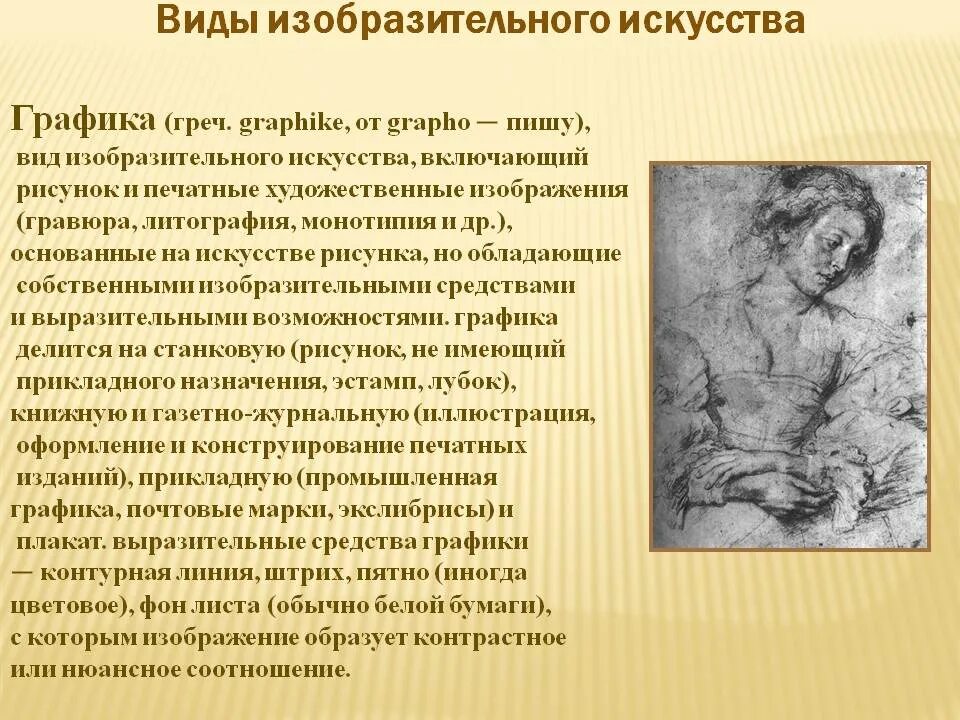 Виды изобразительного искусства

Графика (греч. graphike, от grapho — пишу), вид изобразительного искусства, включающий рисунок и печатные художественные изображения (гравюра, литография, монотипия и др.), основанные на искусстве рисунка, но обладающие собственными изобразительными средствами и выразительными возможностями. графика делится на станковую (рисунок, не имеющий прикладного назначения, эстамп, лубок), книжную и газетно-журнальную (иллюстрация, оформление и конструирование печатных изданий), прикладную (промышленная графика, почтовые марки, экслибрисы) и плакат. выразительные средства графики — контурная линия, штрих, пятно (иногда цветовое), фон листа (обычно белой бумаги), с которым изображение образует контрастное или нюансное соотношение.